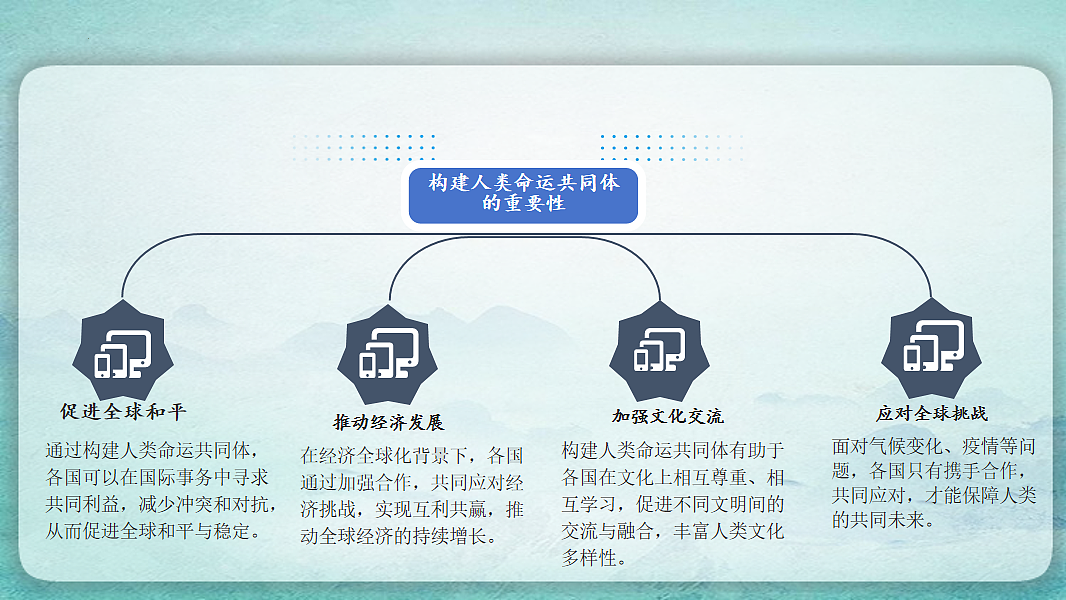 构建人类命运共同体的重要性

促进全球和平

通过构建人类命运共同体，各国可以在国际事务中寻求共同利益，减少冲突和对抗，从而促进全球和平与稳定。

推动经济发展

在经济全球化背景下，各国通过加强合作，共同应对经济挑战，实现互利共赢，推动全球经济的持续增长。

加强文化交流

构建人类命运共同体有助于各国在文化上相互尊重、相互学习，促进不同文明间的交流与融合，丰富人类文化多样性。

应对全球挑战

面对气候变化、疫情等问题，各国只有携手合作，共同应对，才能保障人类的共同未来。